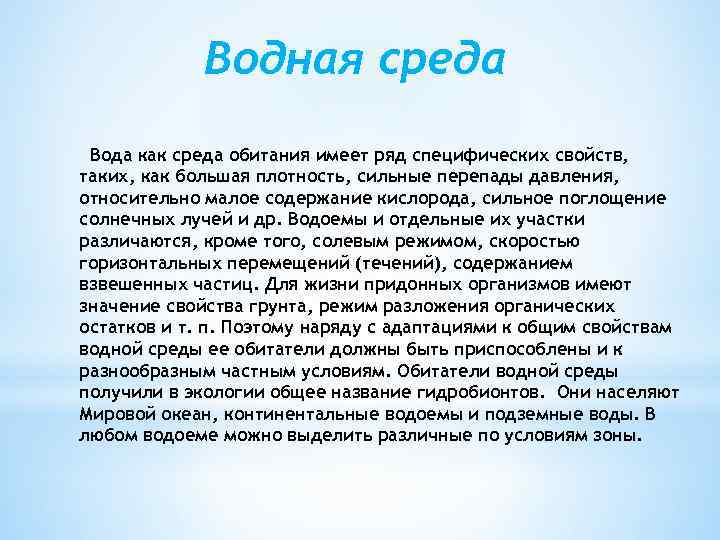 Водная среда

Вода как среда обитания имеет ряд специфических свойств, таких, как большая плотность, сильные перепады давления, относительно малое содержание кислорода, сильное поглощение солнечных лучей и др. Водоемы и отдельные их участки различаются, кроме того, солевым режимом, скоростью горизонтальных перемещений (течений), содержанием взвешенных частиц. Для жизни придонных организмов имеют значение свойства грунта, режим разложения органических остатков и т. п. Поэтому наряду с адаптациями к общим свойствам водной среды ее обитатели должны быть приспособлены и к разнообразным частным условиям. Обитатели водной среды получили в экологии общее название гидробионтов. Они населяют Мировой океан, континентальные водоемы и подземные воды. В любом водоеме можно выделить различные по условиям зоны.